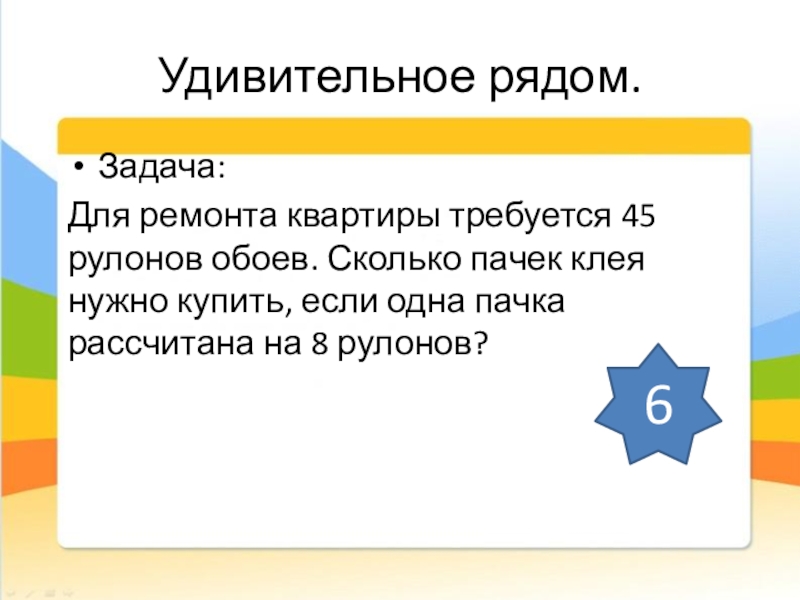 Удивительное рядом.

• Задача:

Для ремонта квартиры требуется 45 рулонов обоев. Сколько пачек клея нужно купить, если одна пачка рассчитана на 8 рулонов?

6